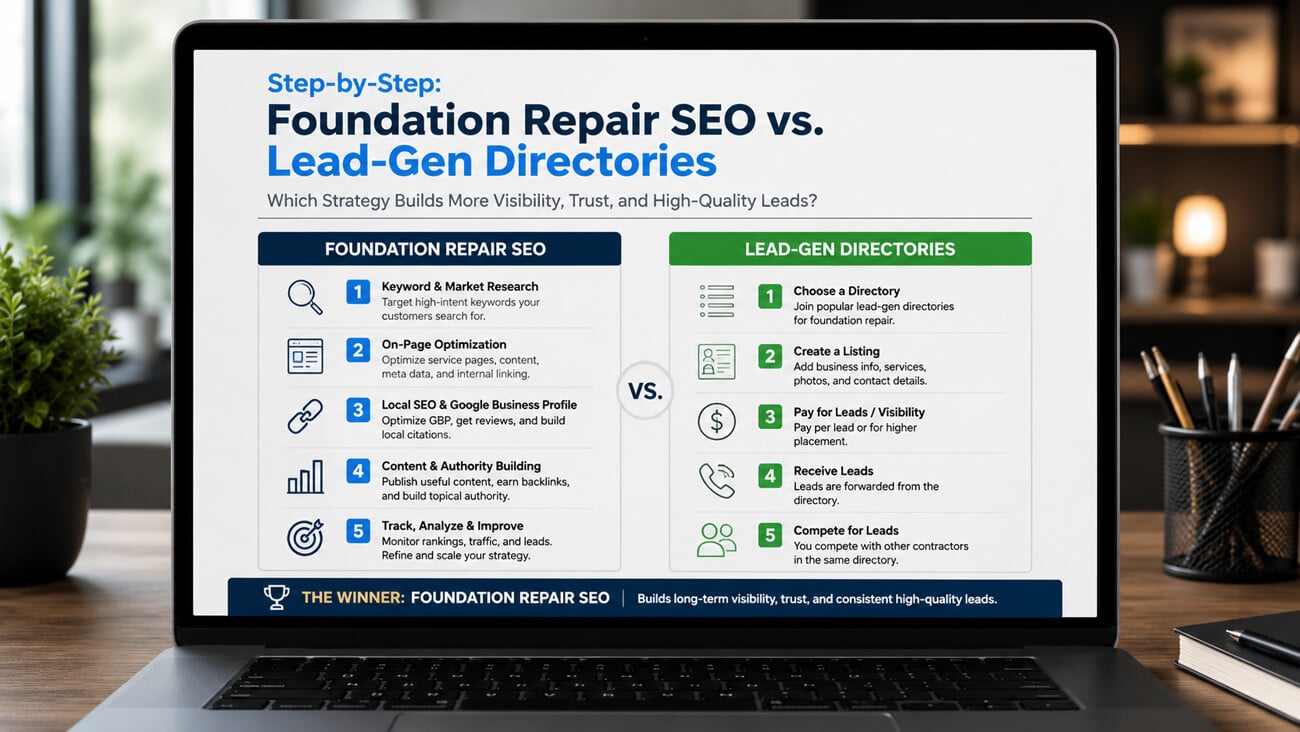 Step-by-Step:
Foundation Repair SEO vs.
Lead-Gen Directories

Which Strategy Builds More Visibility, Trust, and High-Quality Leads?

FOUNDATION REPAIR SEO

1 Keyword & Market Research
Target high-intent keywords your customers search for.

2 On-Page Optimization
Optimize service pages, content, meta data, and internal linking.

3 Local SEO & Google Business Profile
Optimize GBP, get reviews, and build local citations.

4 Content & Authority Building
Publish useful content, earn backlinks, and build topical authority.

5 Track, Analyze & Improve
Monitor rankings, traffic, and leads. Refine and scale your strategy.

VS.

LEAD-GEN DIRECTORIES

1 Choose a Directory
Join popular lead-gen directories for foundation repair.

2 Create a Listing
Add business info, services, photos, and contact details.

3 Pay for Leads / Visibility
Pay per lead or for higher placement.

4 Receive Leads
Leads are forwarded from the directory.

5 Compete for Leads
You compete with other contractors in the same directory.

THE WINNER: FOUNDATION REPAIR SEO | Builds long-term visibility, trust, and consistent high-quality leads.